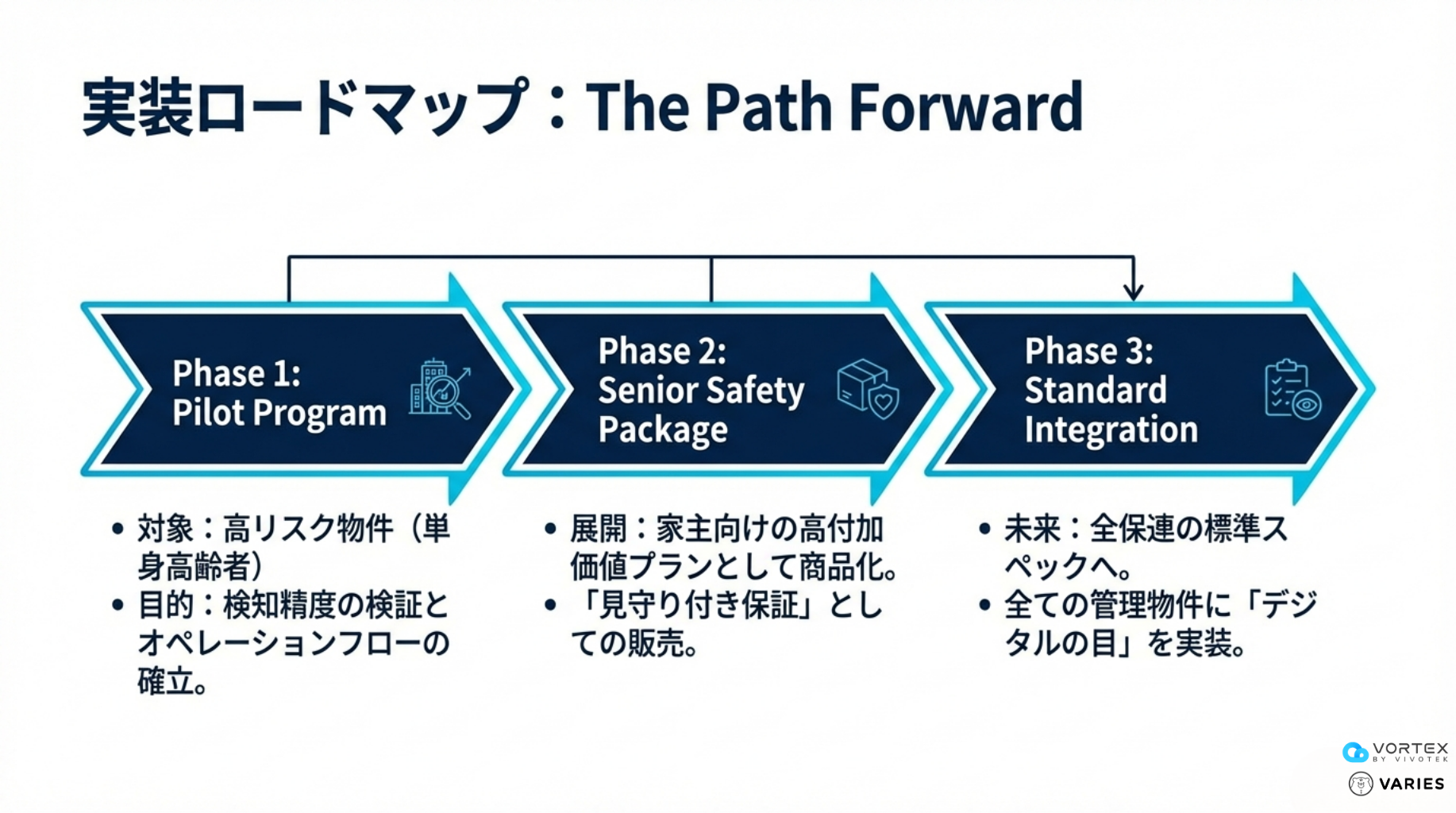 実装ロードマップ：The Path Forward

Phase 1: Pilot Program

Phase 2: Senior Safety Package

Phase 3: Standard Integration

• 対象：高リスク物件（単身高齢者）
• 目的：検知精度の検証とオペレーションフローの確立。

• 展開：家主向けの高付加価値プランとして商品化。
• 「見守り付き保証」としての販売。

• 未来：全保連の標準スペックへ。
• 全ての管理物件に「デジタルの目」を実装。

VORTEX BY VIVOTEK
VARIES